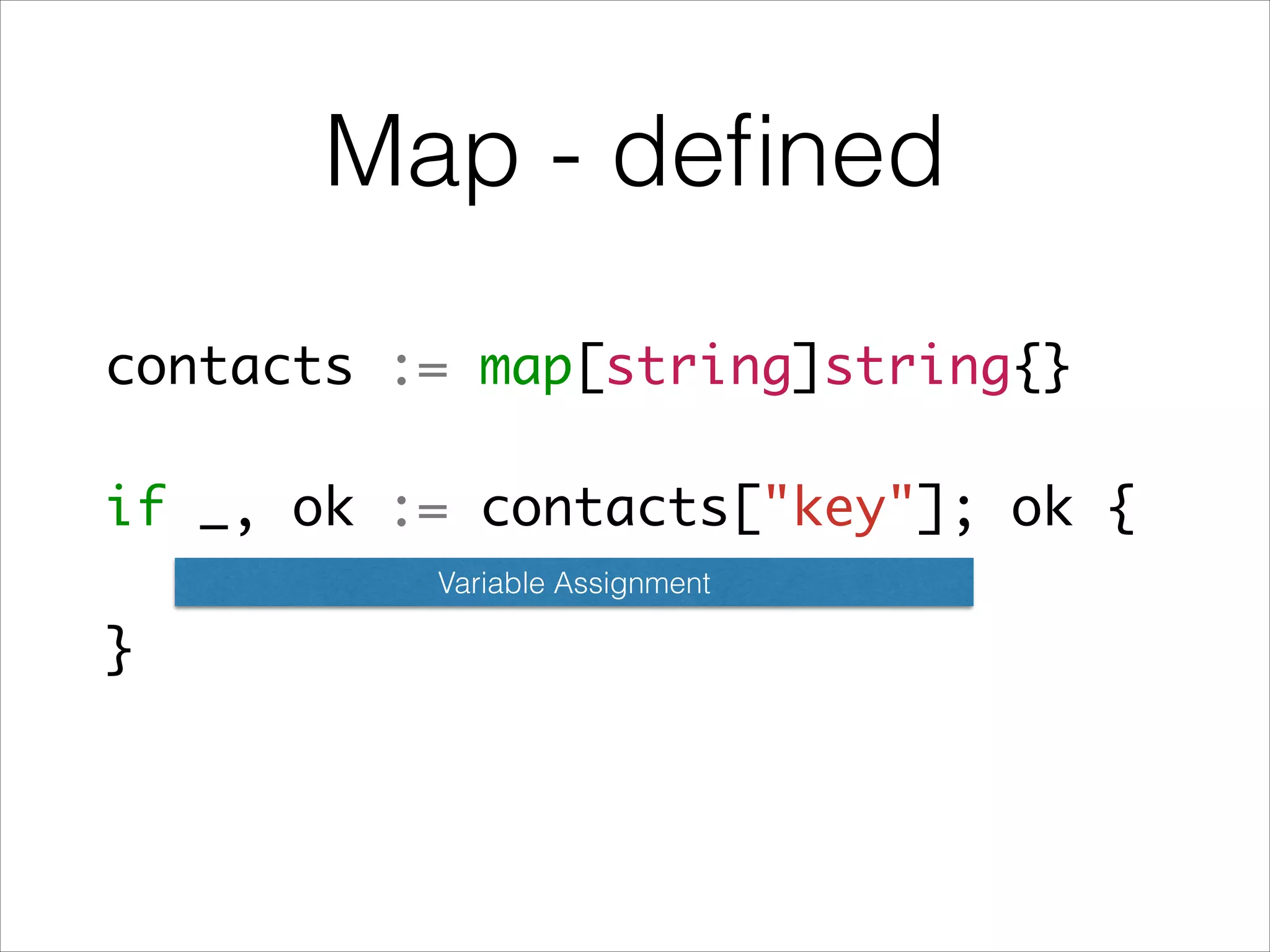 Map - defined

contacts := map[string]string{}

if _, ok := contacts["key"]; ok {

Variable Assignment

}